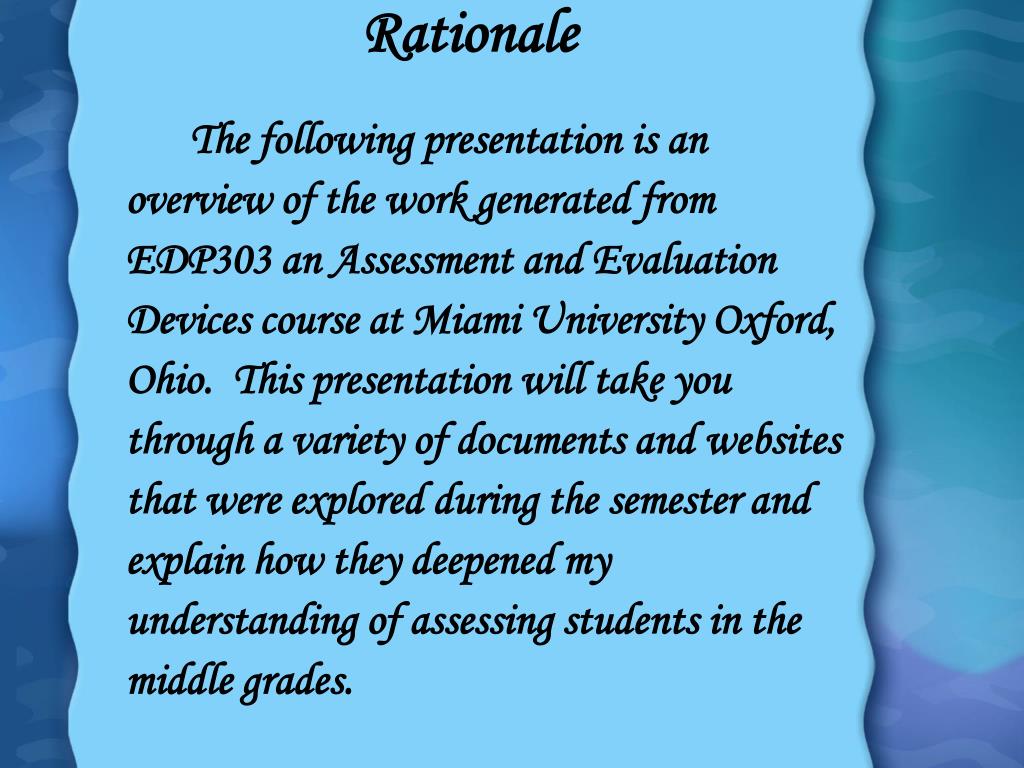 Rationale

The following presentation is an overview of the work generated from EDP303 an Assessment and Evaluation Devices course at Miami University Oxford, Ohio. This presentation will take you through a variety of documents and websites that were explored during the semester and explain how they deepened my understanding of assessing students in the middle grades.